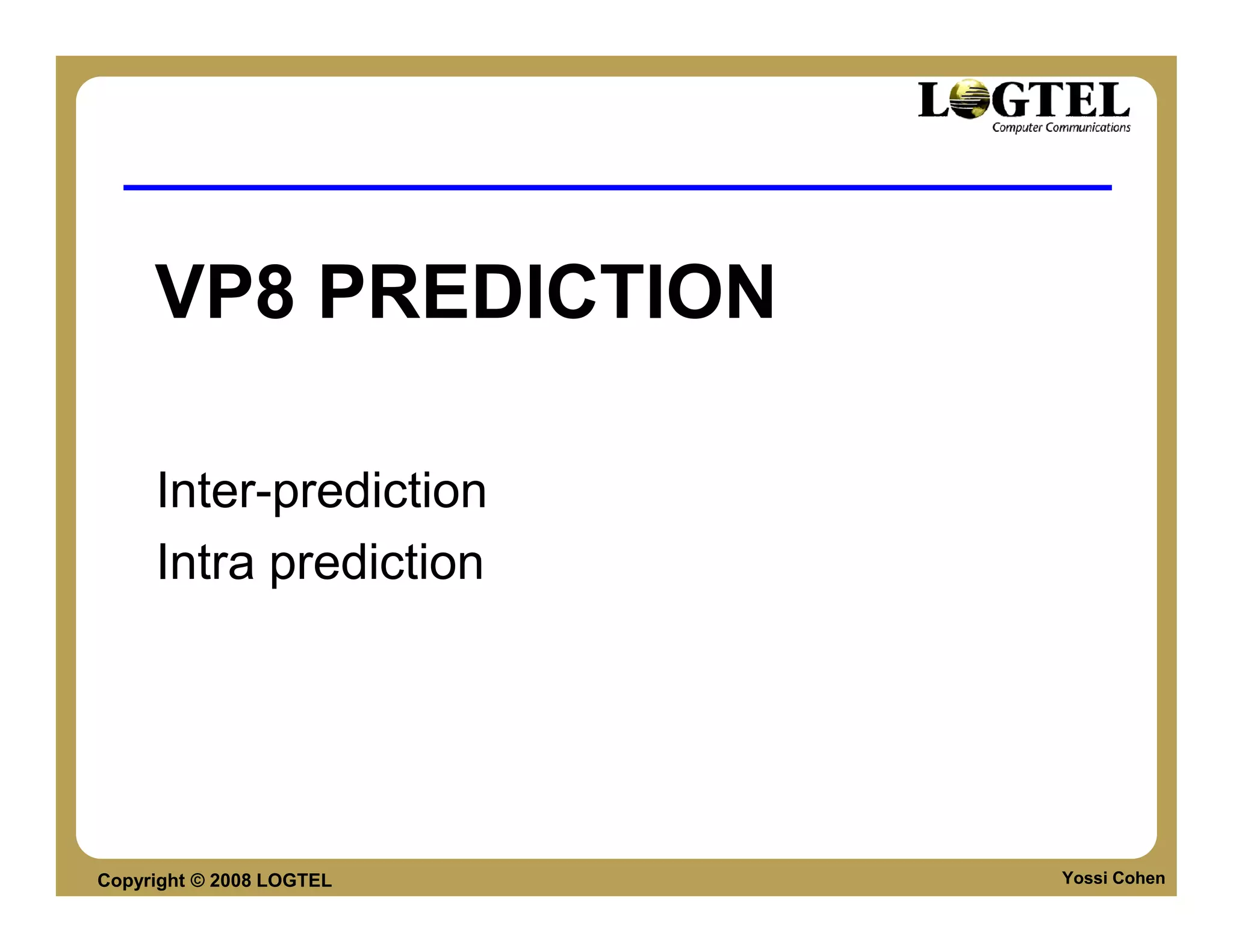 LOGTEL
Computer Communications

VP8 PREDICTION

Inter-prediction
Intra prediction

Copyright © 2008 LOGTEL

Yossi Cohen